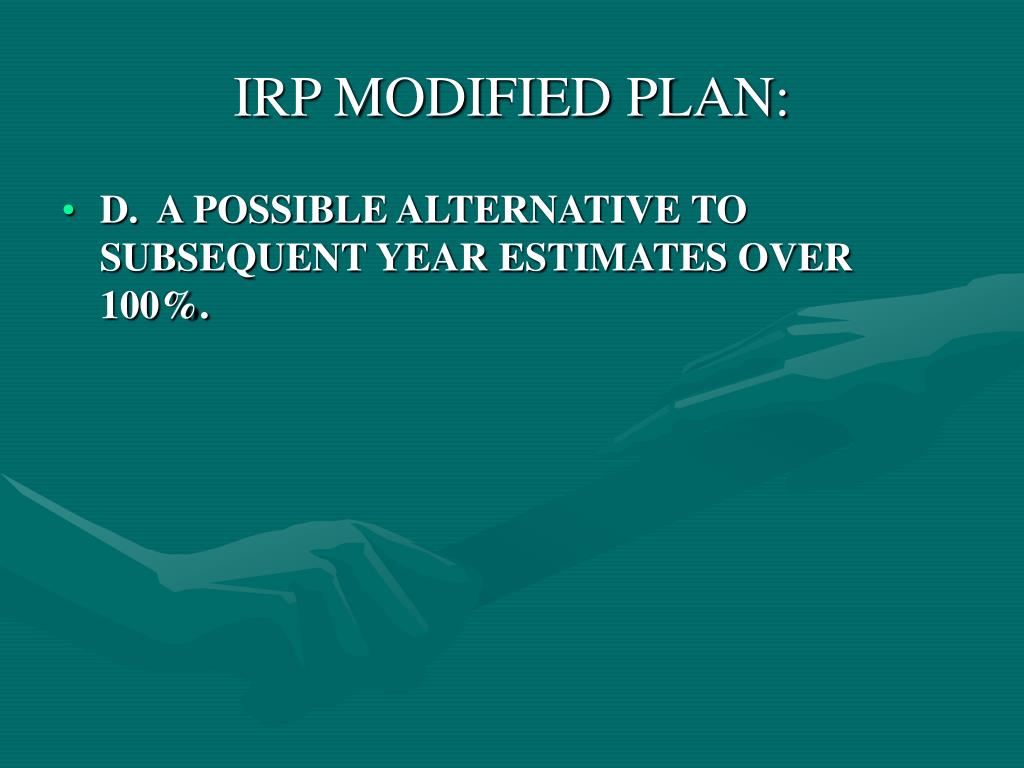 IRP MODIFIED PLAN:

• D. A POSSIBLE ALTERNATIVE TO SUBSEQUENT YEAR ESTIMATES OVER 100%.